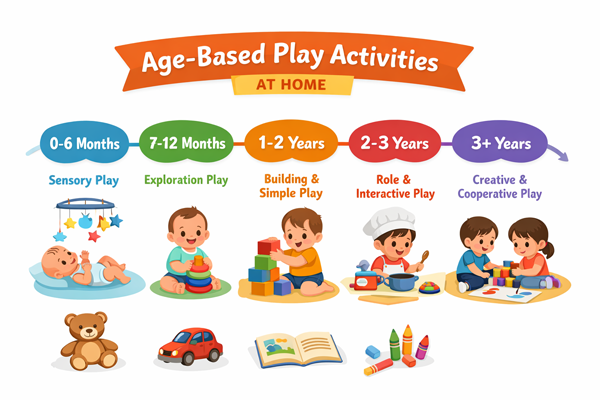 Age-Based Play Activities
AT HOME

0-6 Months
Sensory Play

7-12 Months
Exploration Play

1-2 Years
Building & Simple Play

2-3 Years
Role & Interactive Play

3+ Years
Creative & Cooperative Play